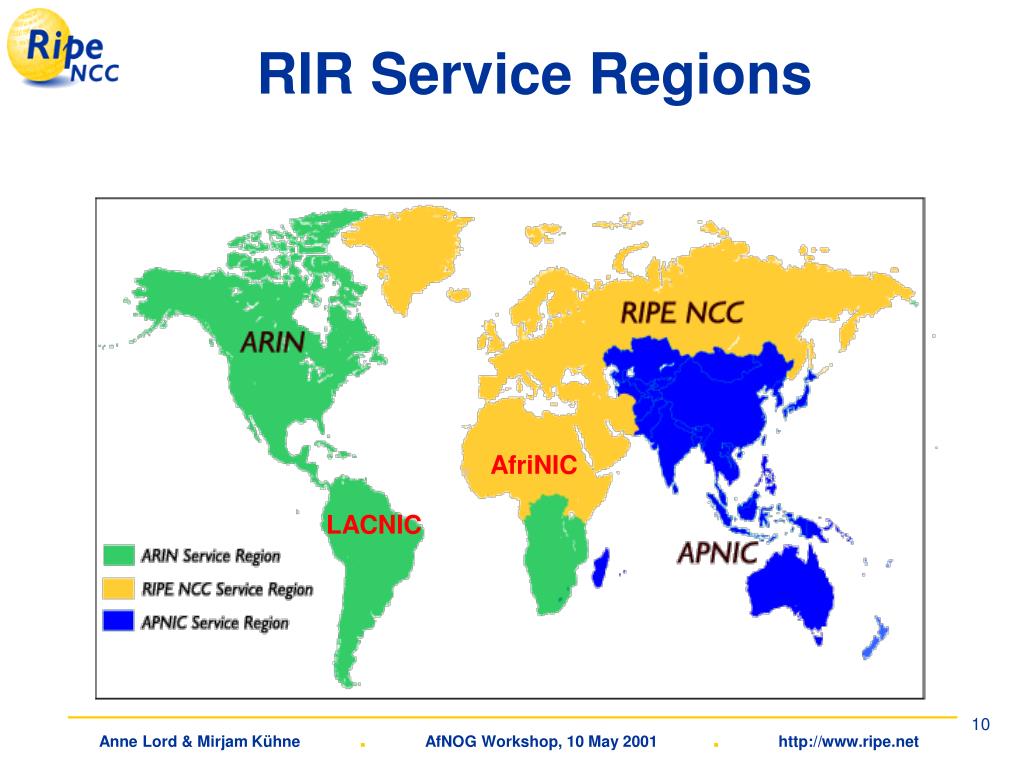 Ripe NCC

RIR Service Regions

ARIN

RIPE NCC

AfriNIC

LACNIC

APNIC

ARIN Service Region

RIPE NCC Service Region

APNIC Service Region

10

Anne Lord & Mirjam Kühne . AfNOG Workshop, 10 May 2001 . http://www.ripe.net